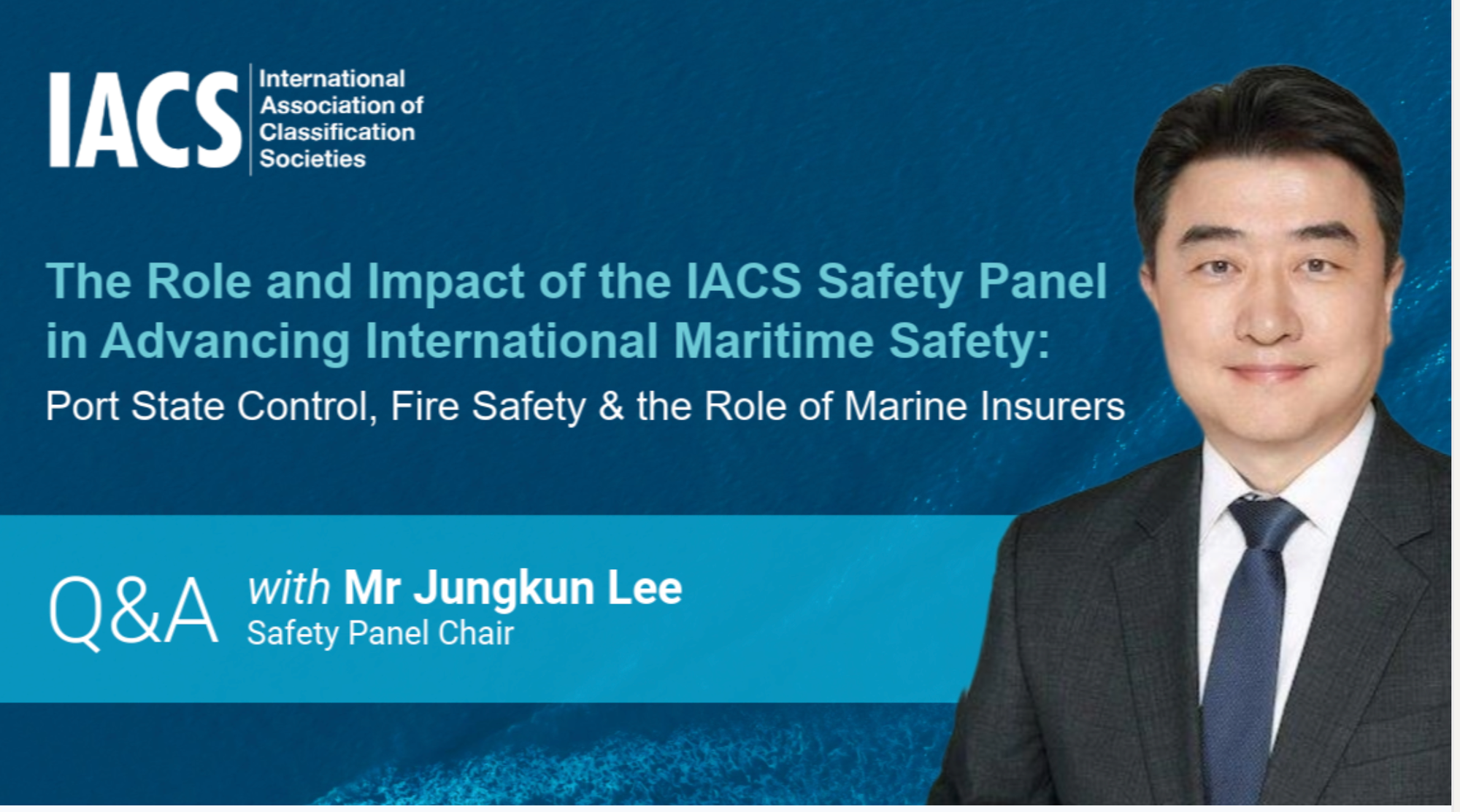 IACS International Association of Classification Societies

The Role and Impact of the IACS Safety Panel in Advancing International Maritime Safety:
Port State Control, Fire Safety & the Role of Marine Insurers

Q&A with Mr Jungkun Lee
Safety Panel Chair